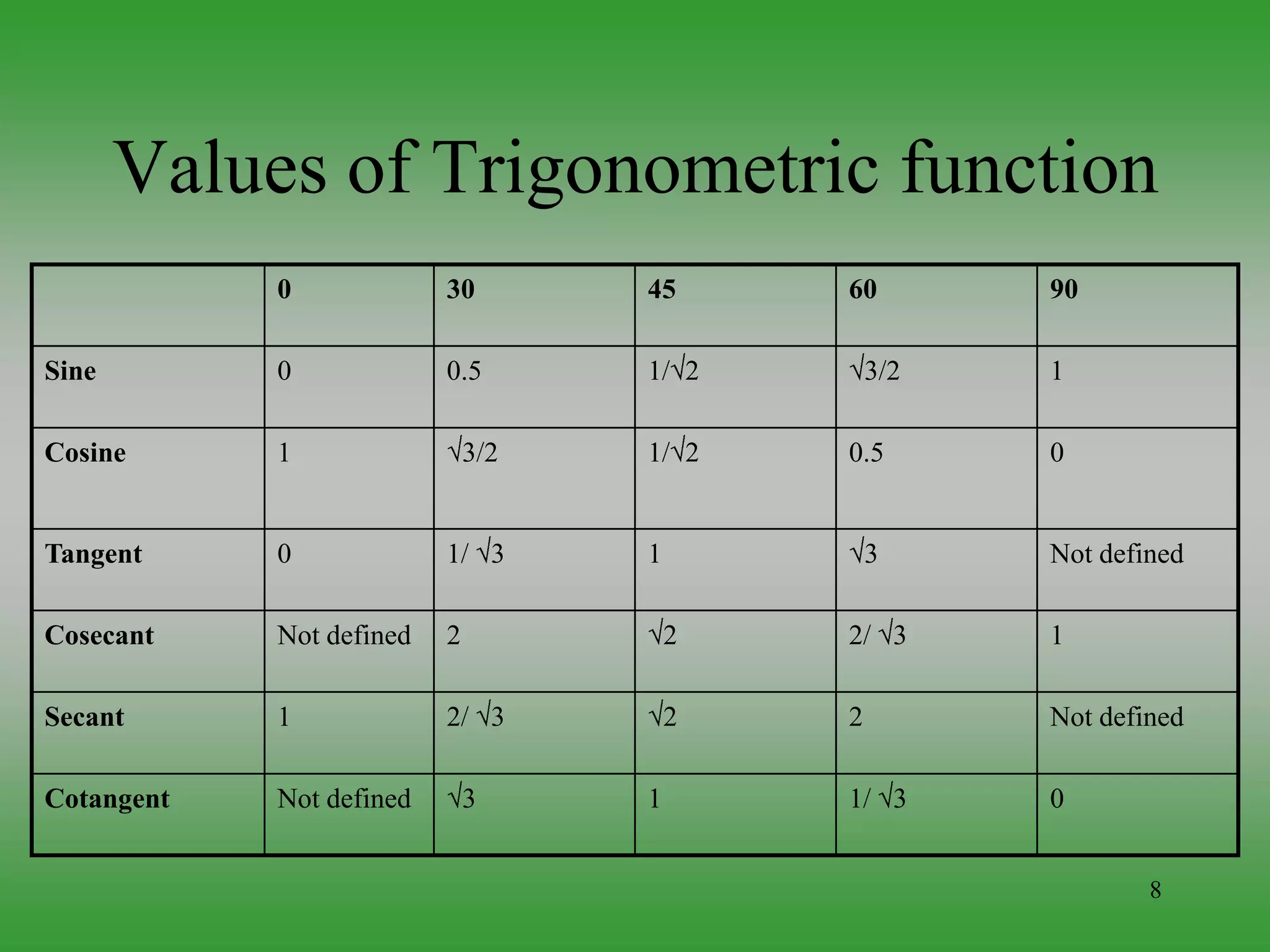 Values of Trigonometric function

| | 0 | 30 | 45 | 60 | 90 |
|---|---|---|---|---|---|
| Sine | 0 | 0.5 | $1/\sqrt{2}$ | $\sqrt{3}/2$ | 1 |
| Cosine | 1 | $\sqrt{3}/2$ | $1/\sqrt{2}$ | 0.5 | 0 |
| Tangent | 0 | $1/\sqrt{3}$ | 1 | $\sqrt{3}$ | Not defined |
| Cosecant | Not defined | 2 | $\sqrt{2}$ | $2/\sqrt{3}$ | 1 |
| Secant | 1 | $2/\sqrt{3}$ | $\sqrt{2}$ | 2 | Not defined |
| Cotangent | Not defined | $\sqrt{3}$ | 1 | $1/\sqrt{3}$ | 0 |

8